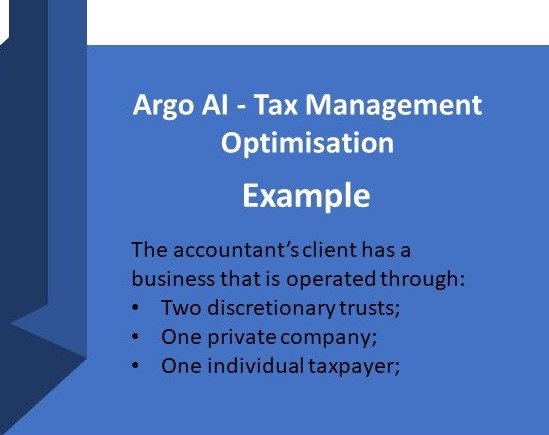 Argo AI - Tax Management Optimisation

Example

The accountant's client has a business that is operated through:
• Two discretionary trusts;
• One private company;
• One individual taxpayer;